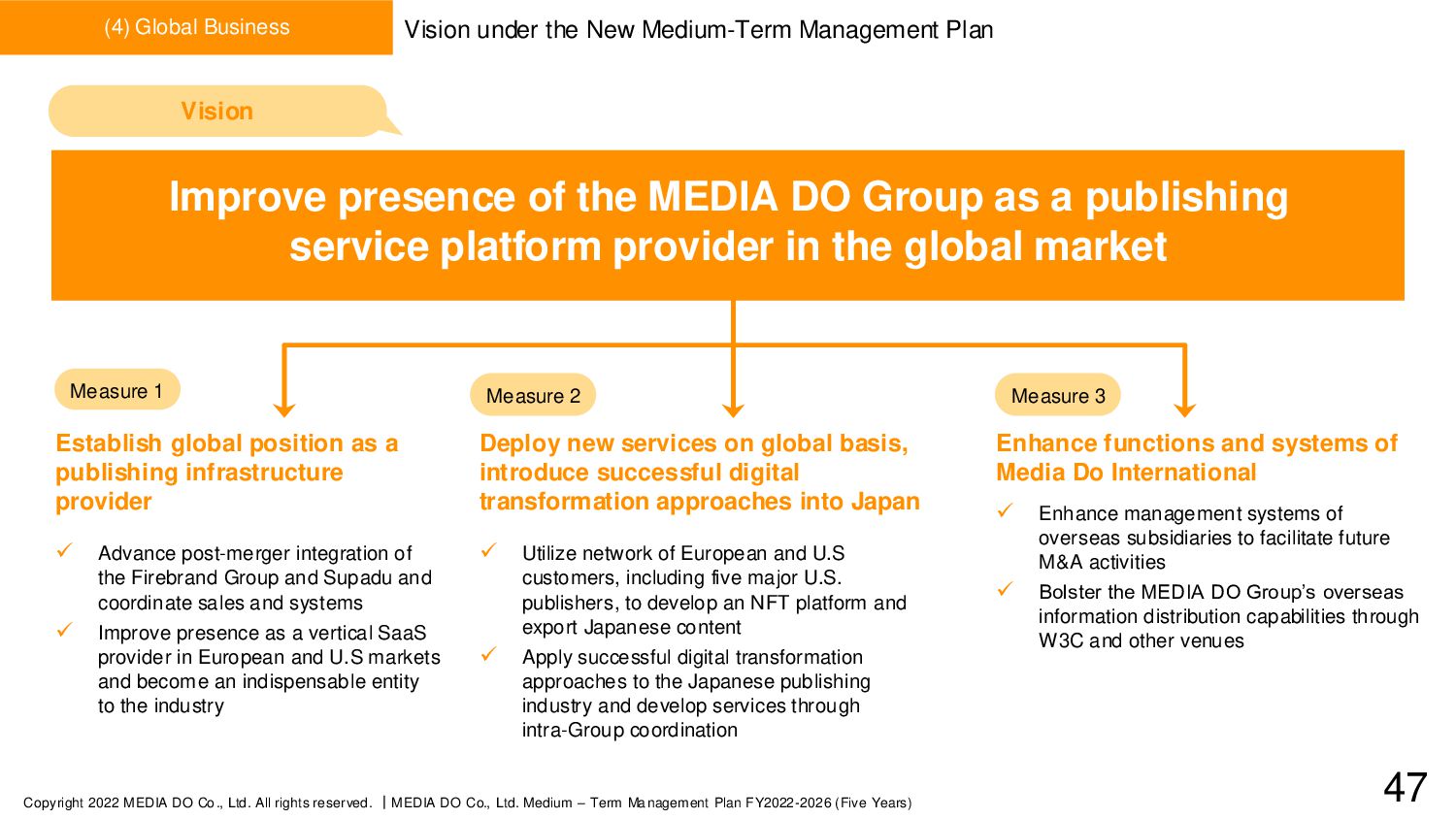 (4) Global Business

Vision under the New Medium-Term Management Plan

Vision

Improve presence of the MEDIA DO Group as a publishing service platform provider in the global market

Measure 1

Establish global position as a publishing infrastructure provider

✓ Advance post-merger integration of the Firebrand Group and Supadu and coordinate sales and systems

✓ Improve presence as a vertical SaaS provider in European and U.S markets and become an indispensable entity to the industry

Measure 2

Deploy new services on global basis, introduce successful digital transformation approaches into Japan

✓ Utilize network of European and U.S customers, including five major U.S. publishers, to develop an NFT platform and export Japanese content

✓ Apply successful digital transformation approaches to the Japanese publishing industry and develop services through intra-Group coordination

Measure 3

Enhance functions and systems of Media Do International

✓ Enhance management systems of overseas subsidiaries to facilitate future M&A activities

✓ Bolster the MEDIA DO Group's overseas information distribution capabilities through W3C and other venues

Copyright 2022 MEDIA DO Co., Ltd. All rights reserved. | MEDIA DO Co., Ltd. Medium – Term Management Plan FY2022-2026 (Five Years)

47